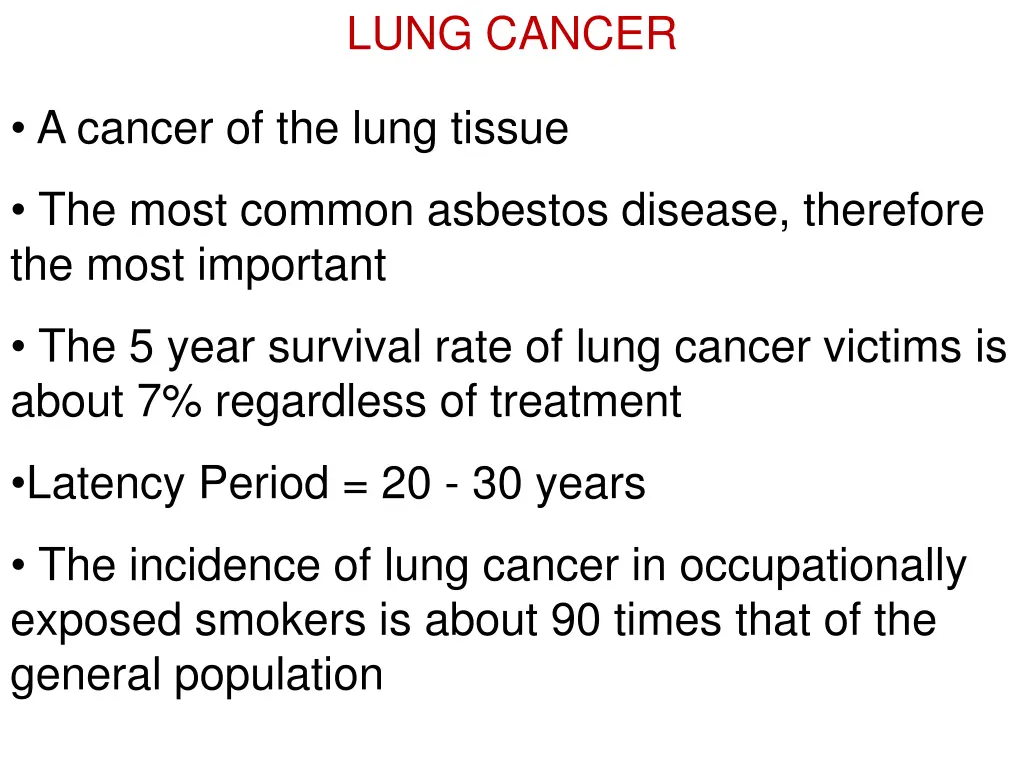 LUNG CANCER

• A cancer of the lung tissue

• The most common asbestos disease, therefore the most important

• The 5 year survival rate of lung cancer victims is about 7% regardless of treatment

•Latency Period = 20 - 30 years

• The incidence of lung cancer in occupationally exposed smokers is about 90 times that of the general population